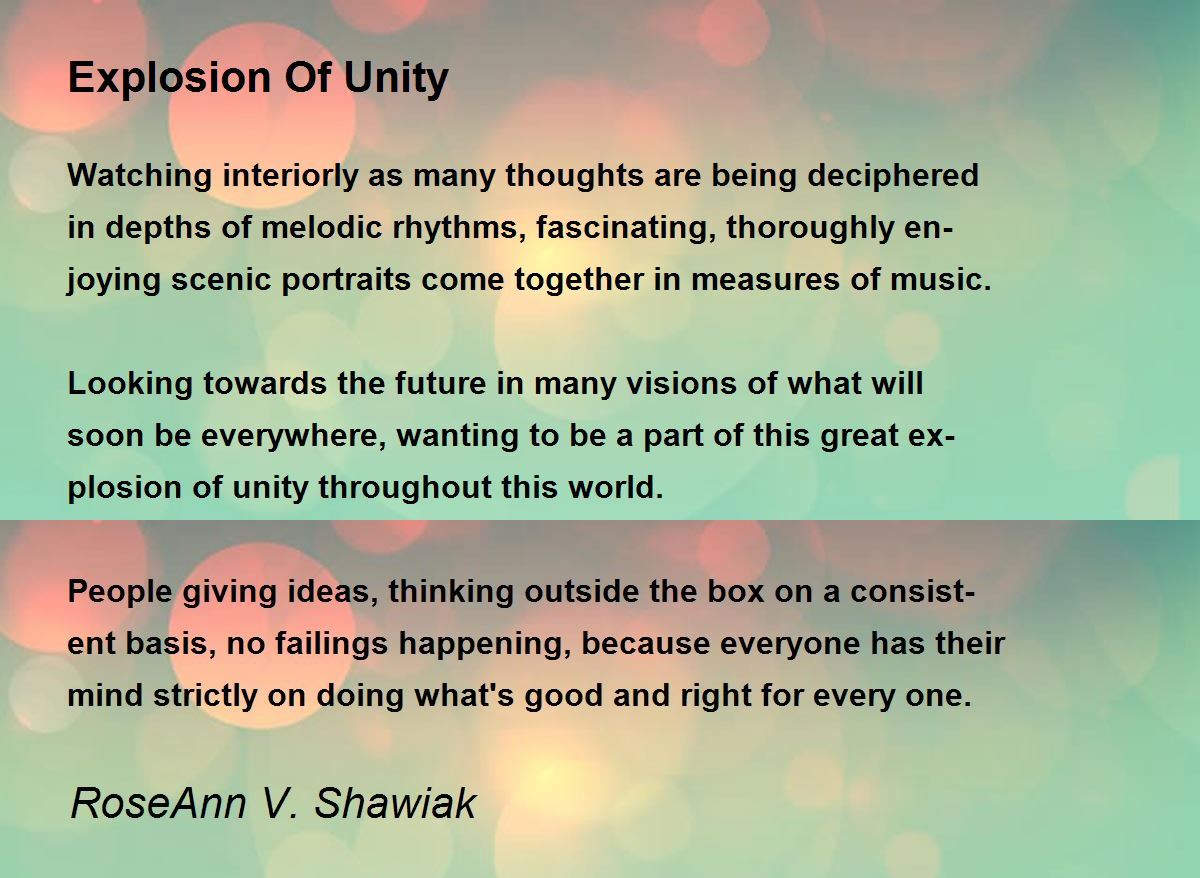 Explosion Of Unity

Watching interiorly as many thoughts are being deciphered in depths of melodic rhythms, fascinating, thoroughly enjoying scenic portraits come together in measures of music.

Looking towards the future in many visions of what will soon be everywhere, wanting to be a part of this great explosion of unity throughout this world.

People giving ideas, thinking outside the box on a consistent basis, no failings happening, because everyone has their mind strictly on doing what's good and right for every one.

RoseAnn V. Shawiak